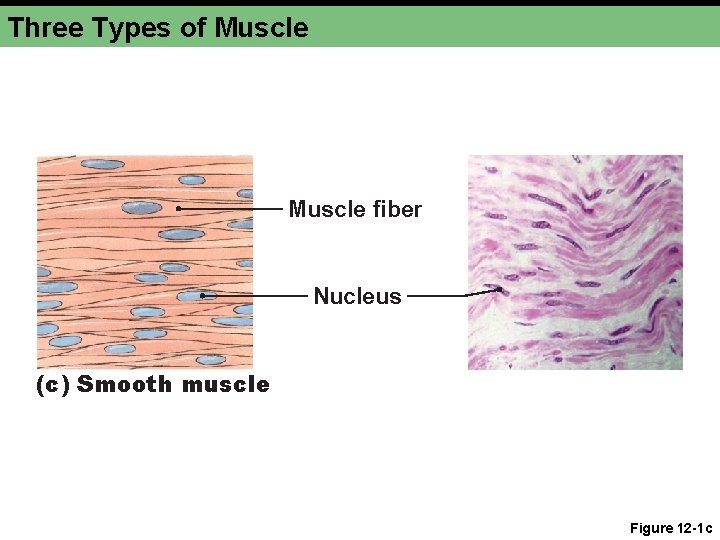 Three Types of Muscle

Muscle fiber

Nucleus

(c) Smooth muscle

Figure 12-1c